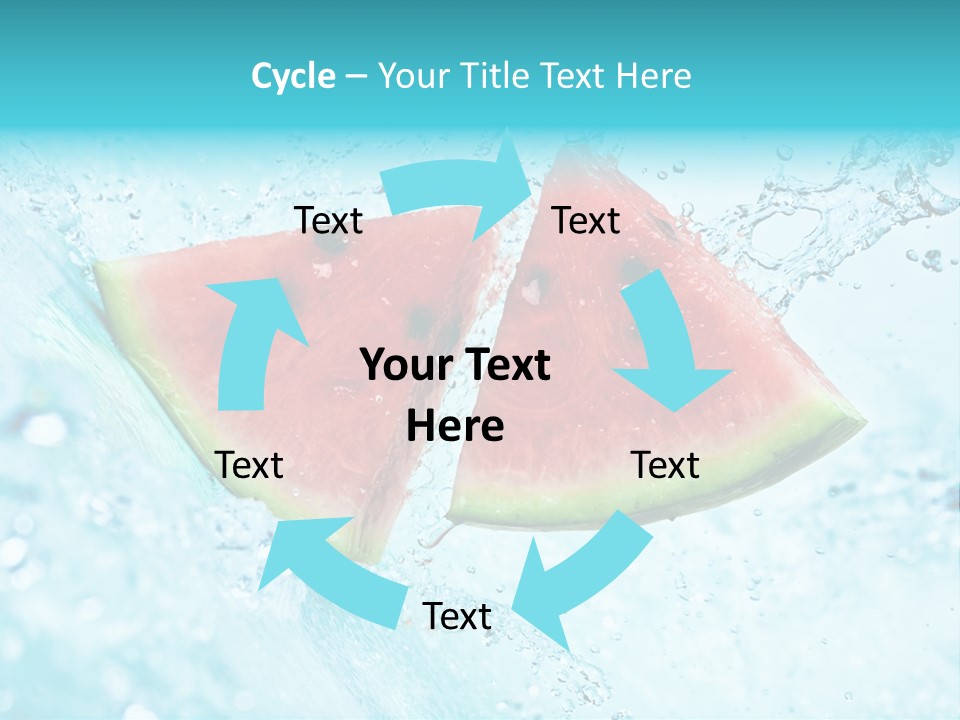 Cycle – Your Title Text Here

Text

Text

Your Text Here

Text

Text

Text